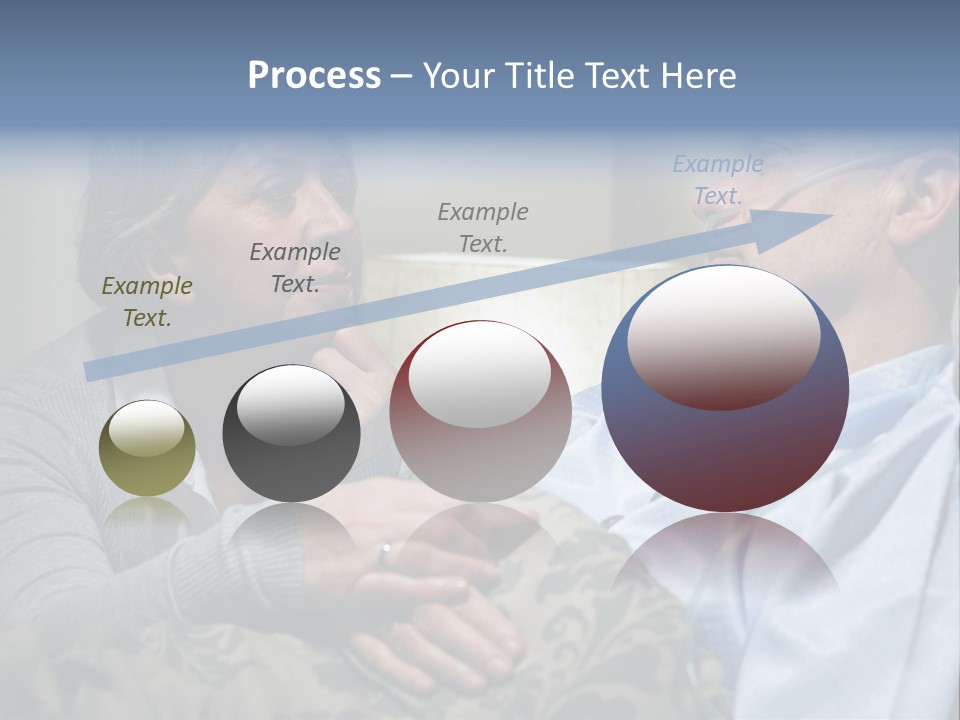 Process – Your Title Text Here

Example Text.

Example Text.

Example Text.

Example Text.